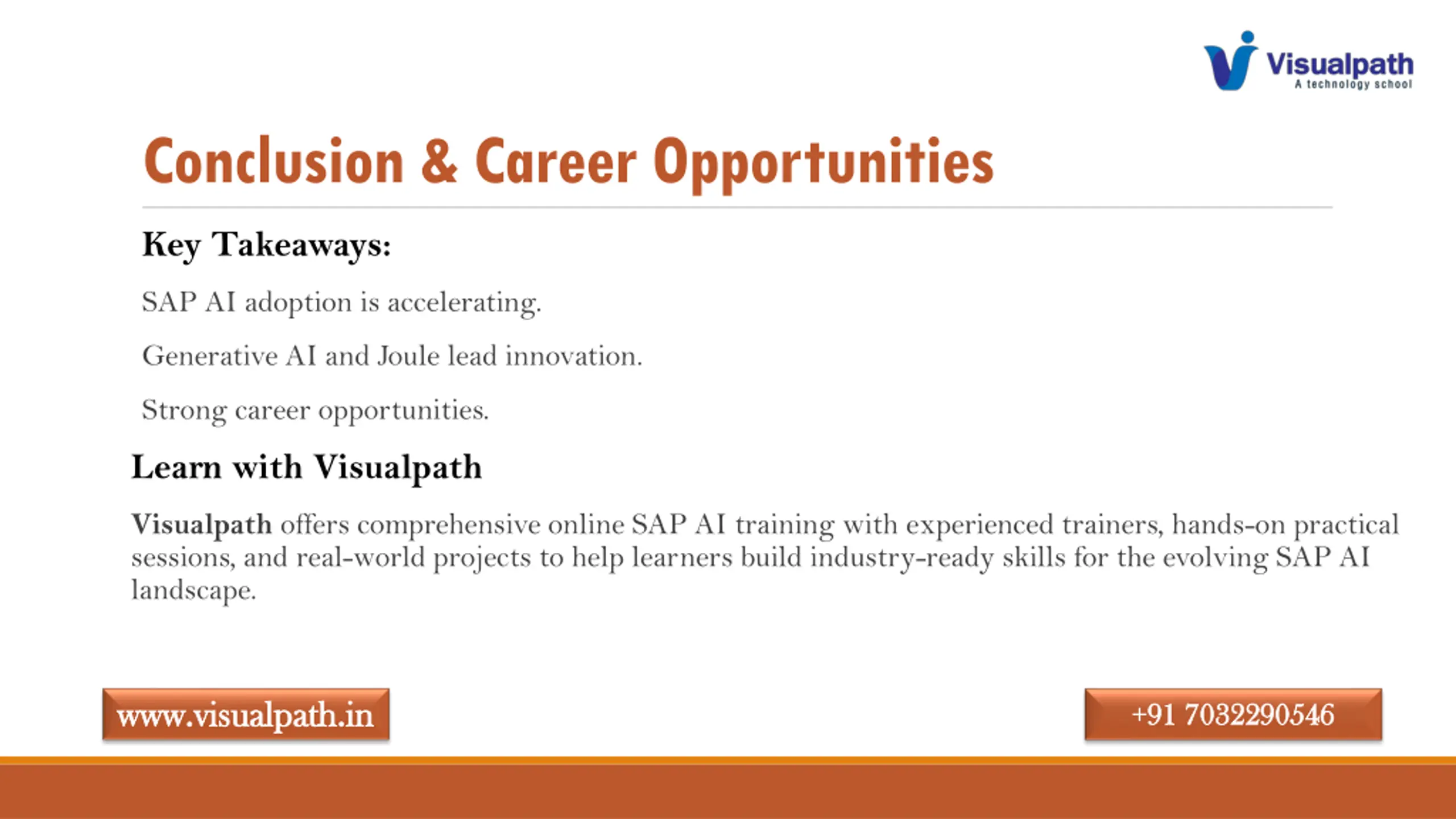 Visualpath
A technology school

Conclusion & Career Opportunities

Key Takeaways:

SAP AI adoption is accelerating.

Generative AI and Joule lead innovation.

Strong career opportunities.

Learn with Visualpath

Visualpath offers comprehensive online SAP AI training with experienced trainers, hands-on practical sessions, and real-world projects to help learners build industry-ready skills for the evolving SAP AI landscape.

www.visualpath.in

+91 7032290546